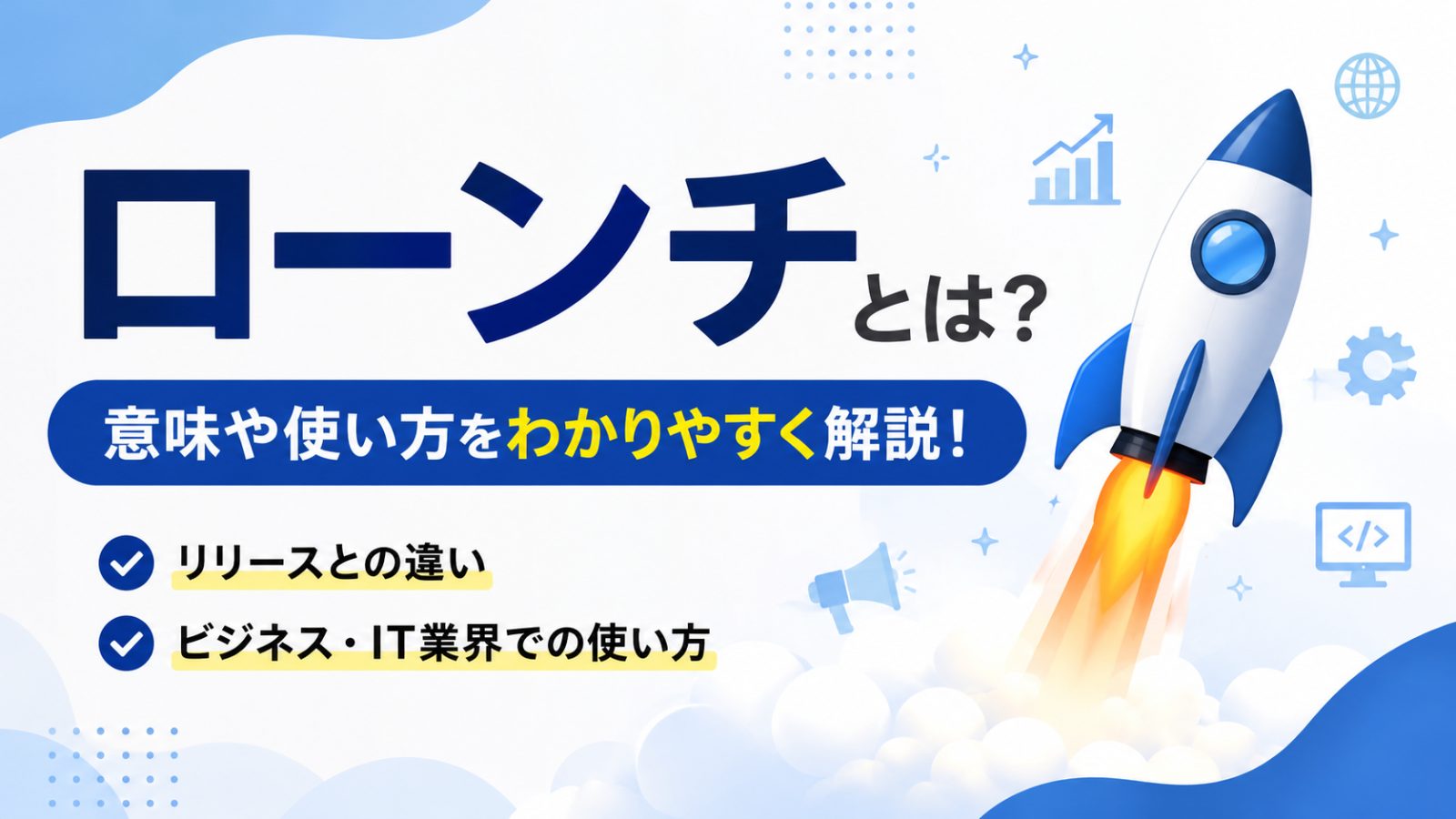 ローンチとは?

意味や使い方をわかりやすく解説!

リリースとの違い

ビジネス・IT業界での使い方

</>